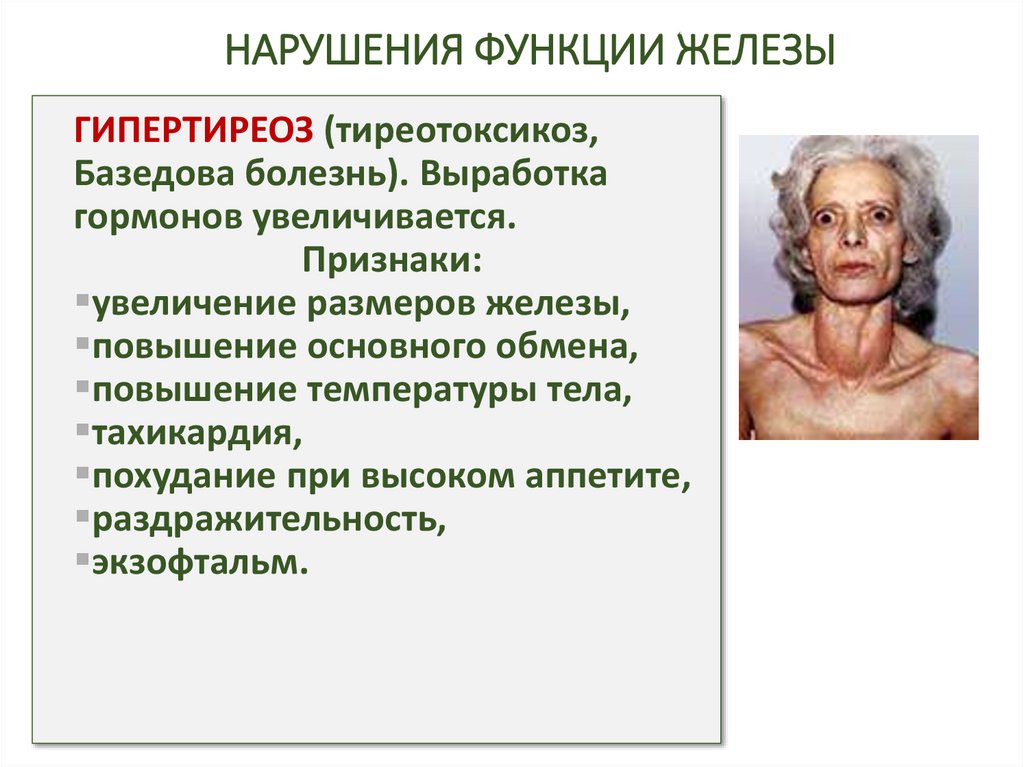 НАРУШЕНИЯ ФУНКЦИИ ЖЕЛЕЗЫ

ГИПЕРТИРЕОЗ (тиреотоксикоз, Базедова болезнь). Выработка гормонов увеличивается.

Признаки:

▪увеличение размеров железы,
▪повышение основного обмена,
▪повышение температуры тела,
▪тахикардия,
▪похудание при высоком аппетите,
▪раздражительность,
▪экзофтальм.